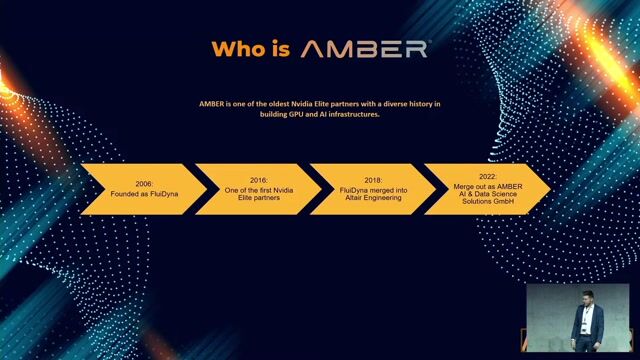 Who is AMBER

AMBER is one of the oldest Nvidia Elite partners with a diverse history in building GPU and AI infrastructures.

2006:
Founded as FluiDyna

2016:
One of the first Nvidia Elite partners

2018:
FluiDyna merged into Altair Engineering

2022:
Merge out as AMBER AI & Data Science Solutions GmbH